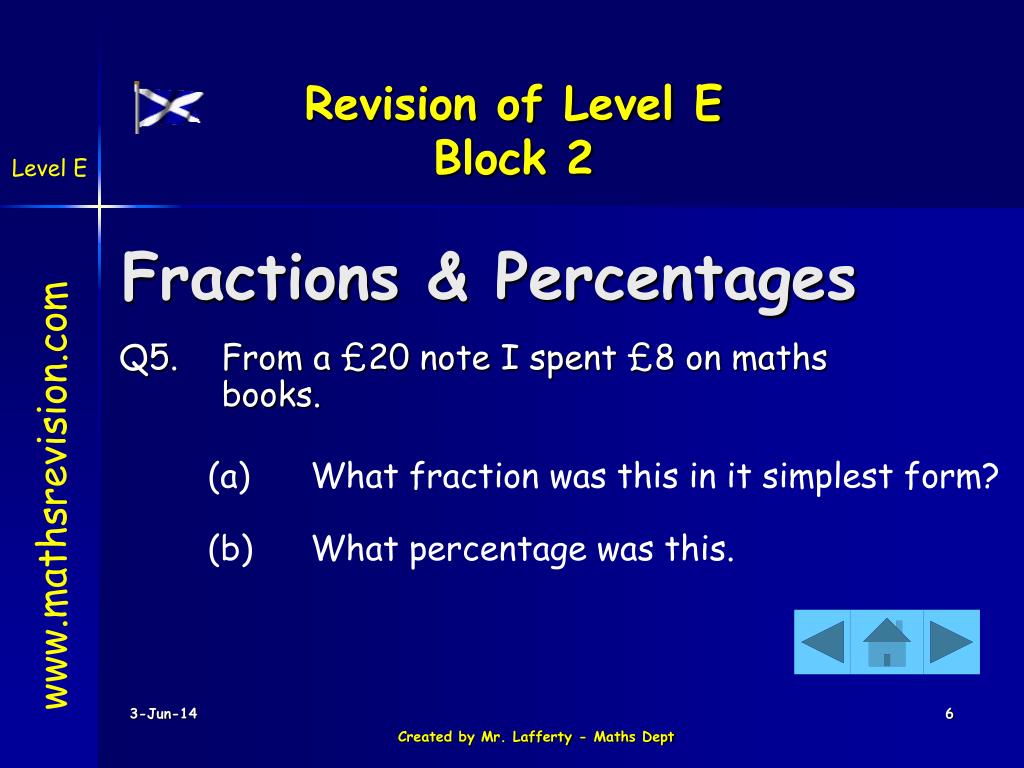 Revision of Level E
Block 2

Level E

www.mathsrevision.com

Fractions & Percentages

Q5. From a £20 note I spent £8 on maths books.

(a) What fraction was this in it simplest form?

(b) What percentage was this.

3-Jun-14

6

Created by Mr. Lafferty - Maths Dept